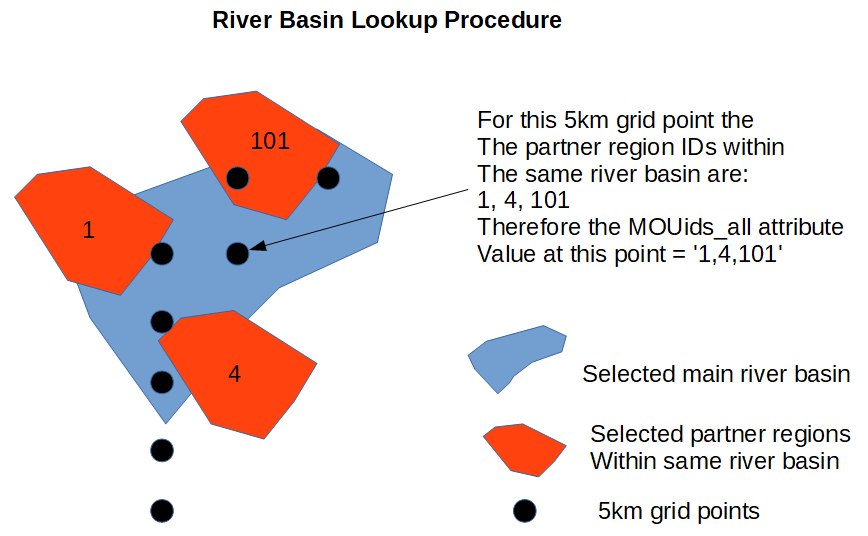 River Basin Lookup Procedure

101

1

4

For this 5km grid point the
The partner region IDs within
The same river basin are:
1, 4, 101
Therefore the MOUids_all attribute
Value at this point = '1,4,101'

Selected main river basin

Selected partner regions
Within same river basin

5km grid points